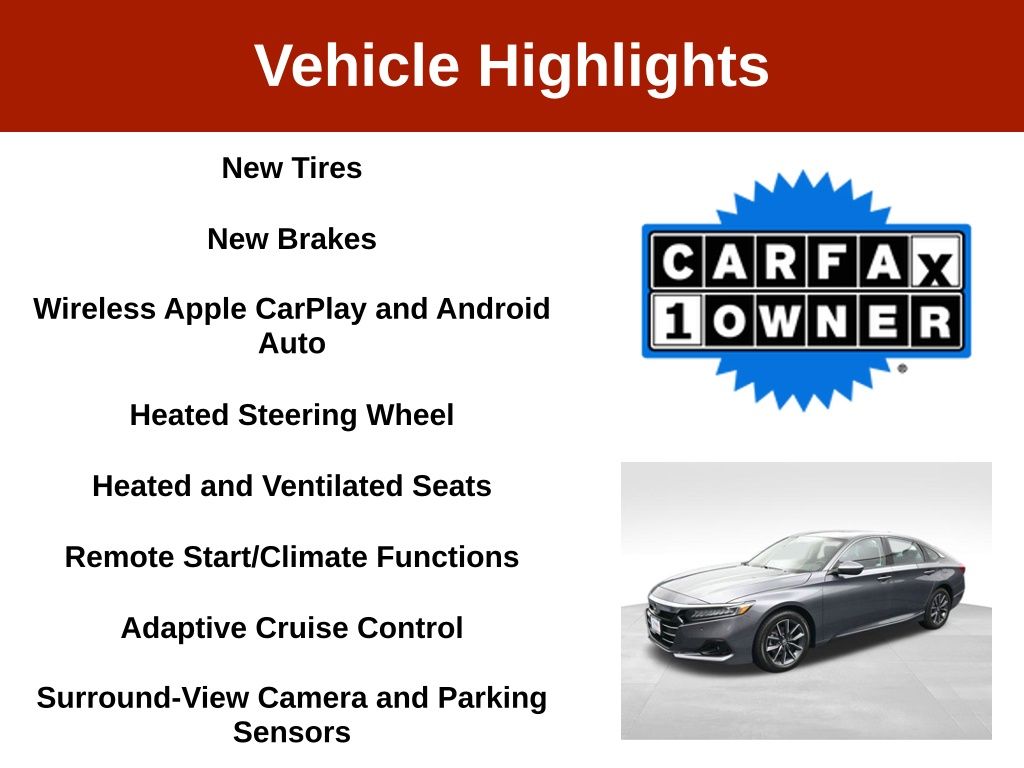 Vehicle Highlights

New Tires

New Brakes

Wireless Apple CarPlay and Android Auto

Heated Steering Wheel

Heated and Ventilated Seats

Remote Start/Climate Functions

Adaptive Cruise Control

Surround-View Camera and Parking Sensors

CARFAX
1 OWNER